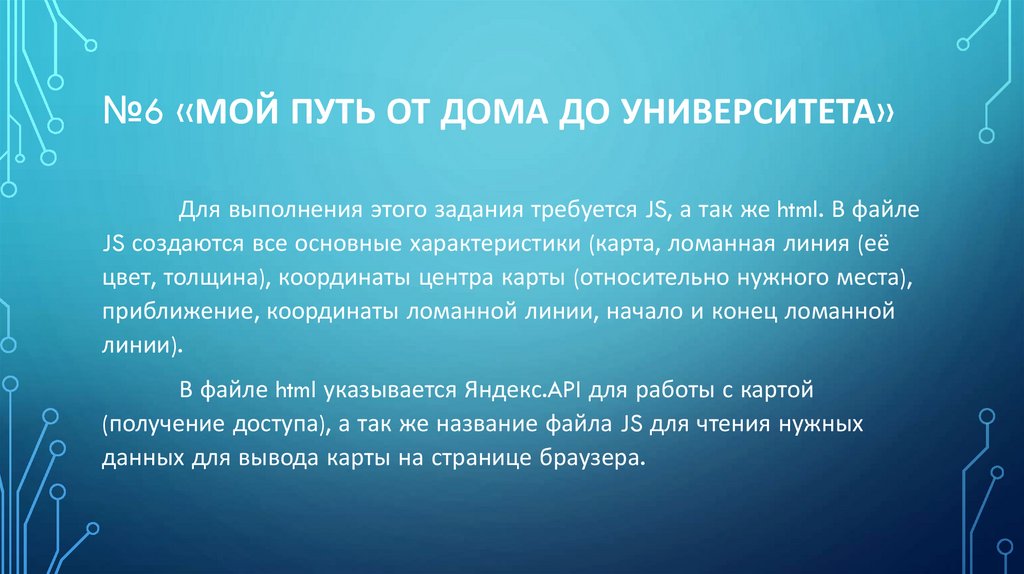 №6 «МОЙ ПУТЬ ОТ ДОМА ДО УНИВЕРСИТЕТА»

Для выполнения этого задания требуется JS, а так же html. В файле JS создаются все основные характеристики (карта, ломанная линия (её цвет, толщина), координаты центра карты (относительно нужного места), приближение, координаты ломанной линии, начало и конец ломанной линии).

В файле html указывается Яндекс.API для работы с картой (получение доступа), а так же название файла JS для чтения нужных данных для вывода карты на странице браузера.